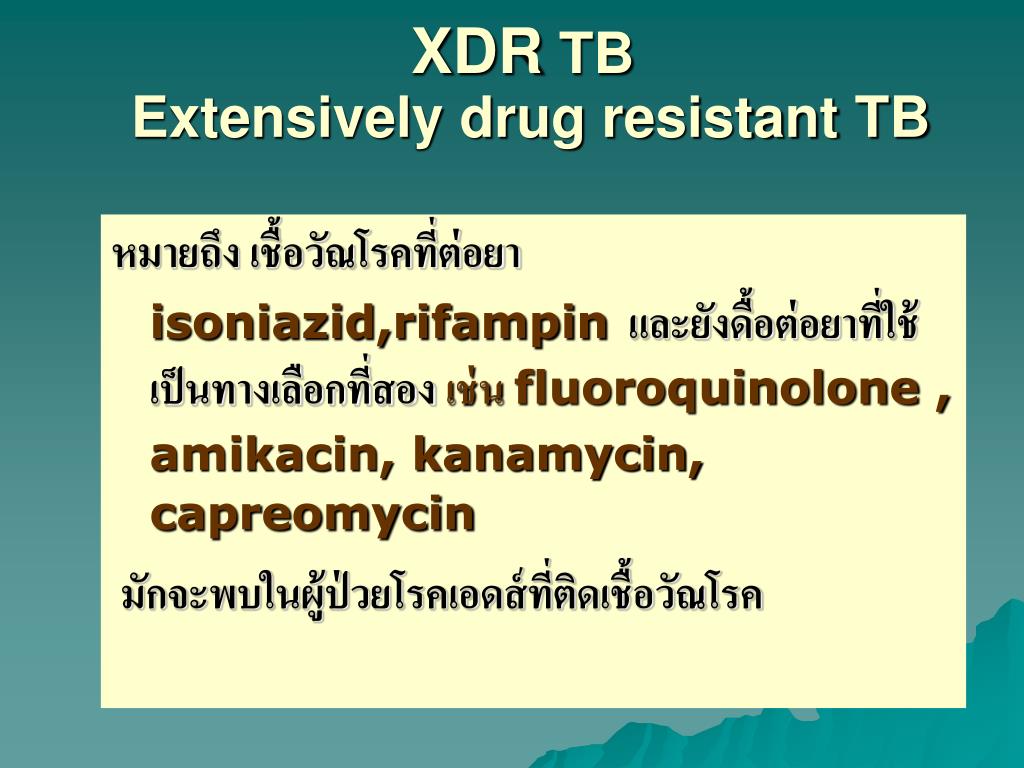 XDR TB
Extensively drug resistant TB

หมายถึง เชื้อวัณโรคที่ต่อยา isoniazid,rifampin และยังดื้อต่อยาที่ใช้เป็นทางเลือกที่สอง เช่น fluoroquinolone , amikacin, kanamycin, capreomycin

มักจะพบในผู้ป่วยโรคเอดส์ที่ติดเชื้อวัณโรค